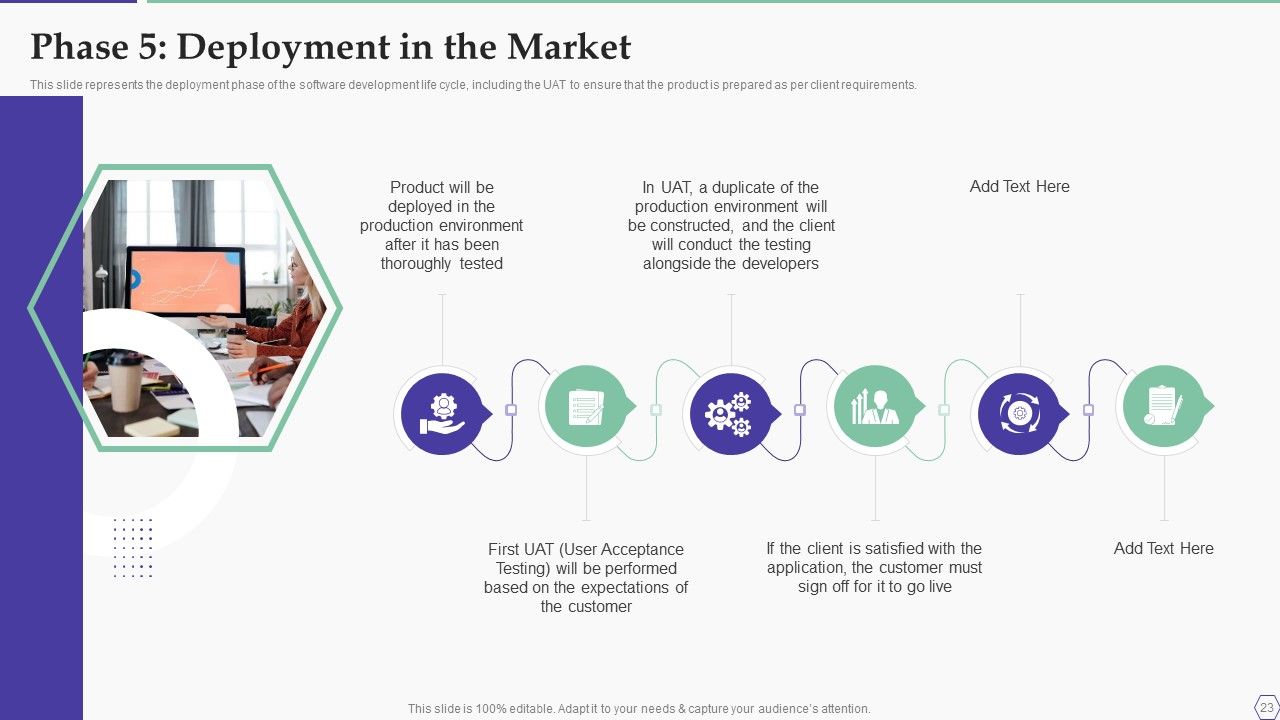 Phase 5: Deployment in the Market

This slide represents the deployment phase of the software development life cycle, including the UAT to ensure that the product is prepared as per client requirements.

Product will be deployed in the production environment after it has been thoroughly tested

In UAT, a duplicate of the production environment will be constructed, and the client will conduct the testing alongside the developers

Add Text Here

First UAT (User Acceptance Testing) will be performed based on the expectations of the customer

If the client is satisfied with the application, the customer must sign off for it to go live

Add Text Here

This slide is 100% editable. Adapt it to your needs & capture your audience's attention.

23